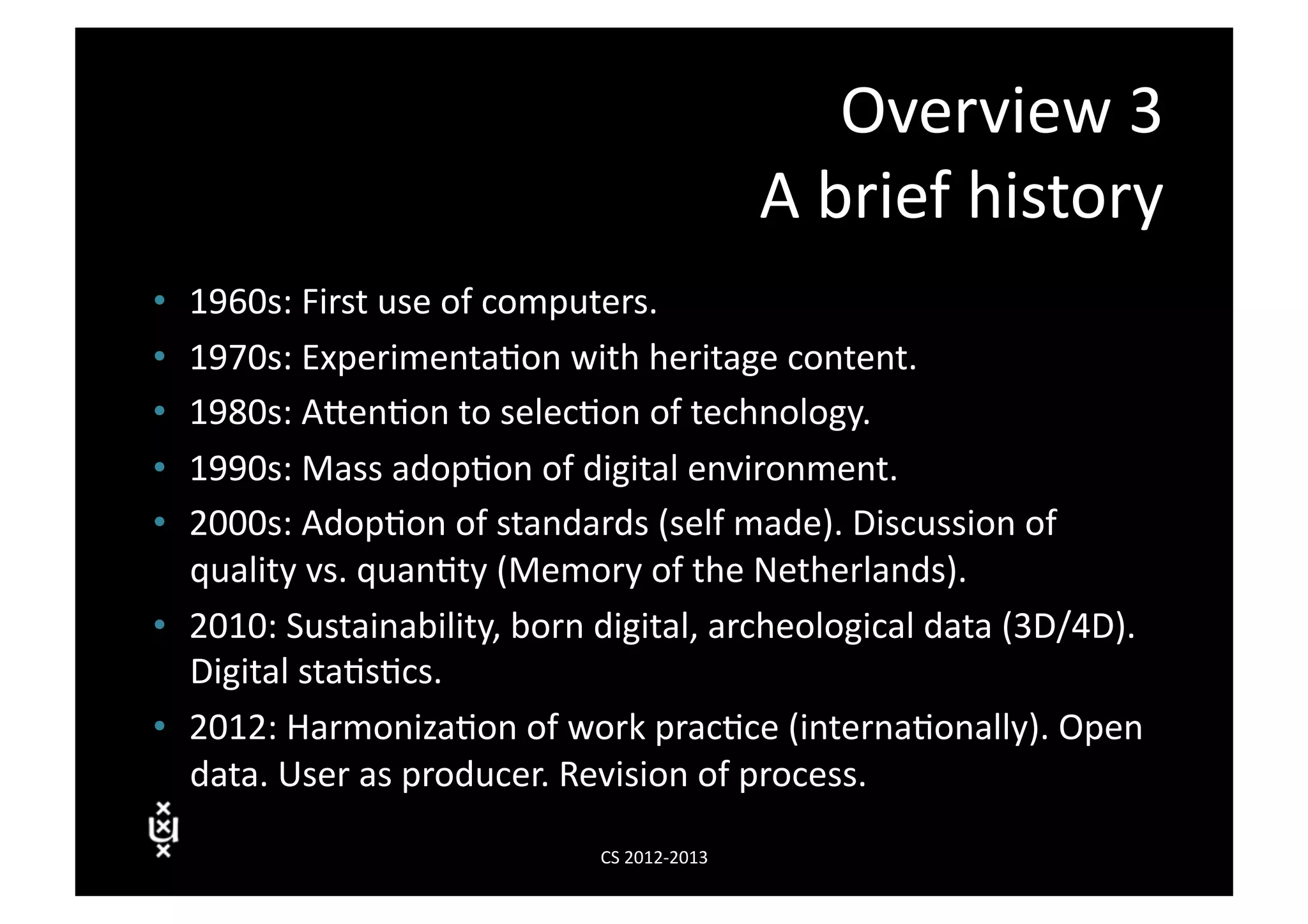 Overview 3
A brief history

• 1960s: First use of computers.
• 1970s: Experimentation with heritage content.
• 1980s: Attention to selection of technology.
• 1990s: Mass adoption of digital environment.
• 2000s: Adoption of standards (self made). Discussion of quality vs. quantity (Memory of the Netherlands).
• 2010: Sustainability, born digital, archeological data (3D/4D). Digital statistics.
• 2012: Harmonization of work practice (internationally). Open data. User as producer. Revision of process.

CS 2012-2013